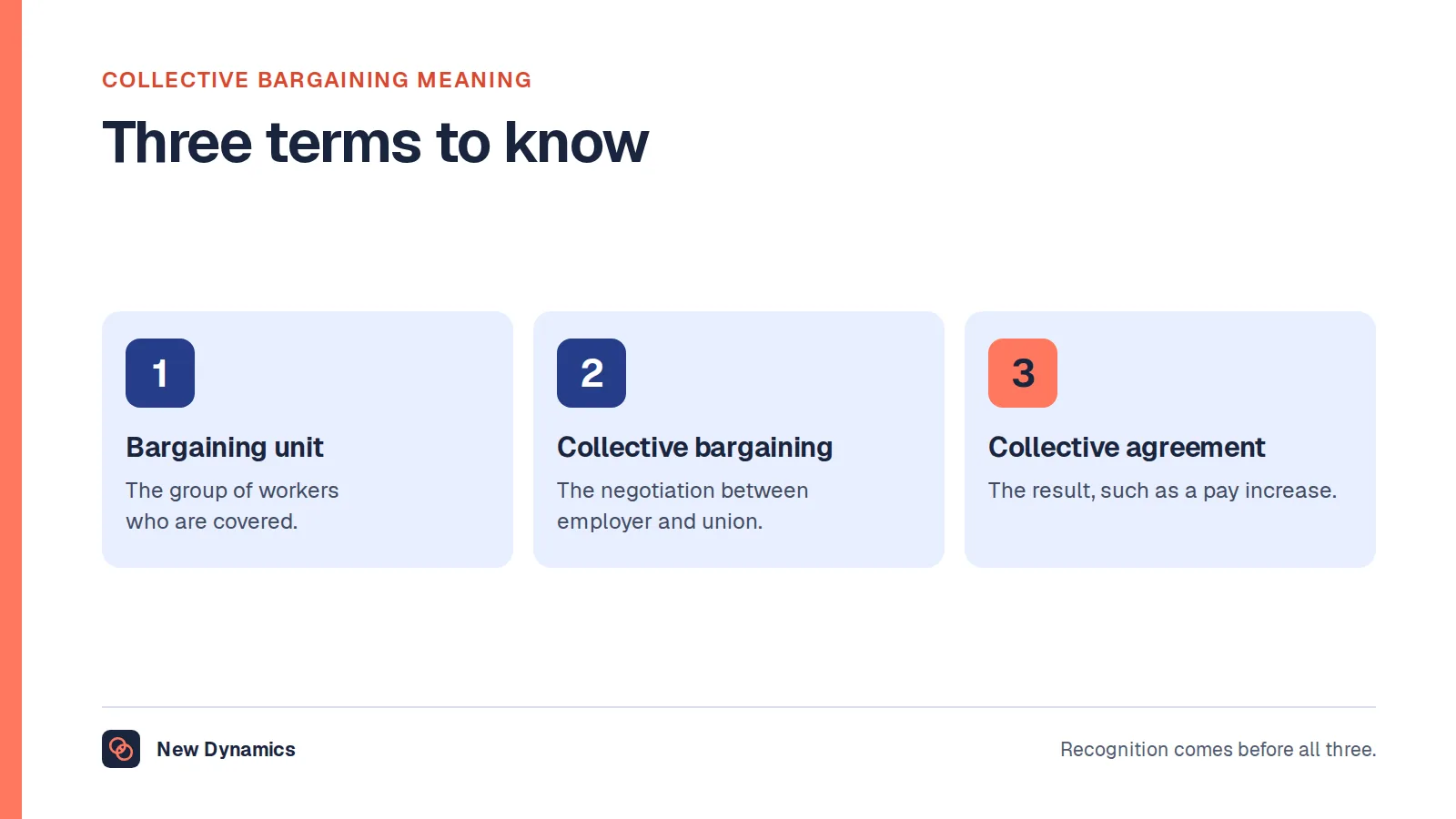 COLLECTIVE BARGAINING MEANING

Three terms to know

1

Bargaining unit

The group of workers who are covered.

2

Collective bargaining

The negotiation between employer and union.

3

Collective agreement

The result, such as a pay increase.

New Dynamics

Recognition comes before all three.